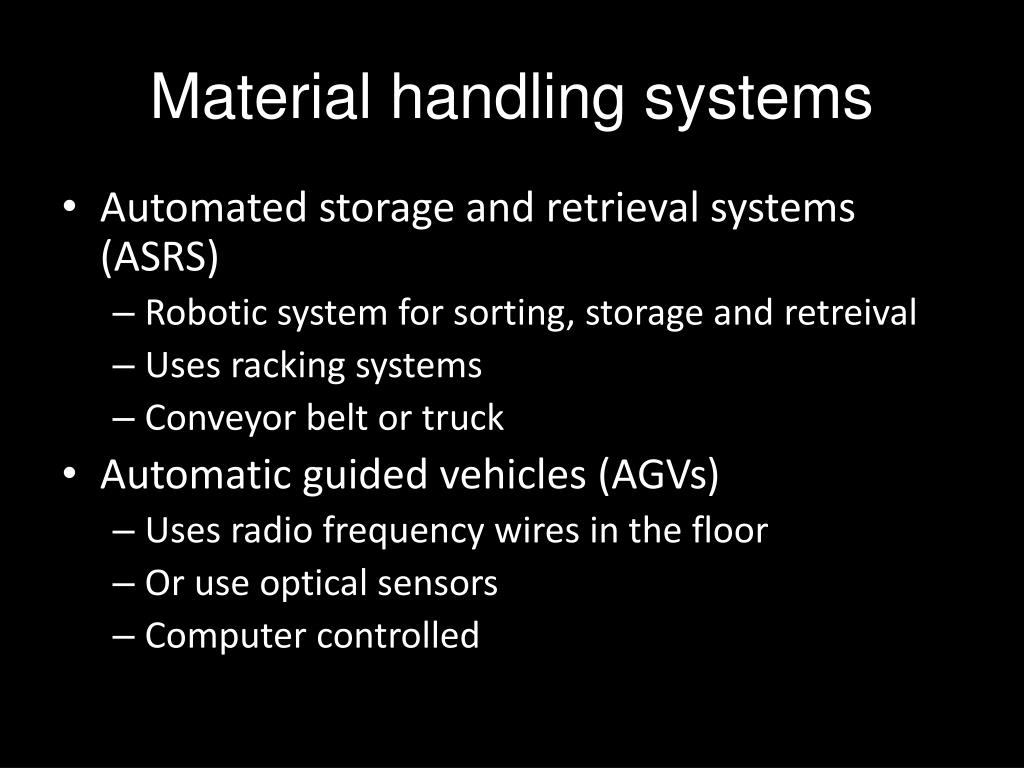 Material handling systems

• Automated storage and retrieval systems (ASRS)
– Robotic system for sorting, storage and retreival
– Uses racking systems
– Conveyor belt or truck
• Automatic guided vehicles (AGVs)
– Uses radio frequency wires in the floor
– Or use optical sensors
– Computer controlled